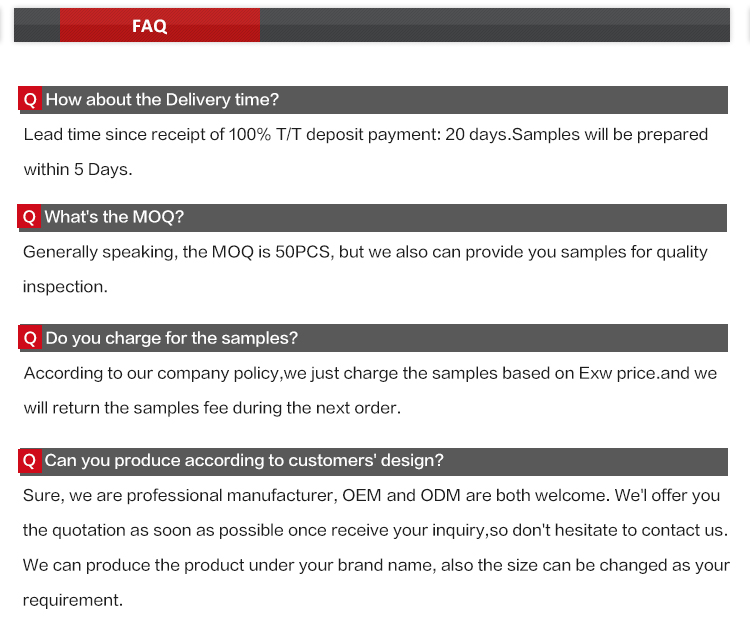 FAQ

Q How about the Delivery time?

Lead time since receipt of 100% T/T deposit payment: 20 days.Samples will be prepared within 5 Days.

Q What's the MOQ?

Generally speaking, the MOQ is 50PCS, but we also can provide you samples for quality inspection.

Q Do you charge for the samples?

According to our company policy,we just charge the samples based on Exw price.and we will return the samples fee during the next order.

Q Can you produce according to customers' design?

Sure, we are professional manufacturer, OEM and ODM are both welcome. We'l offer you the quotation as soon as possible once receive your inquiry,so don't hesitate to contact us. We can produce the product under your brand name, also the size can be changed as your requirement.